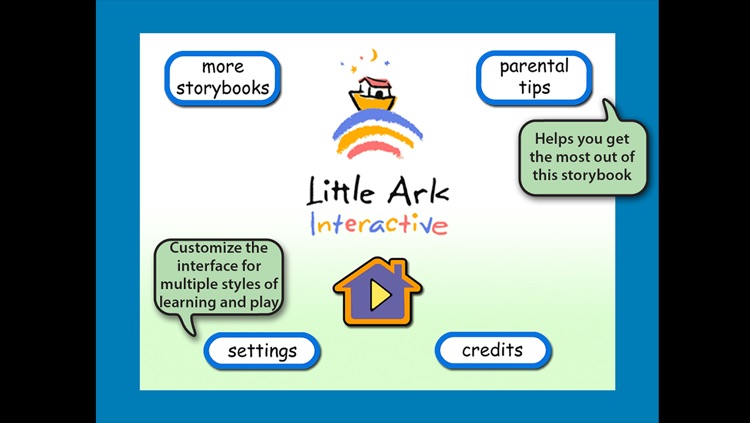 more storybooks

parental tips

Helps you get the most out of this storybook

Little Ark
Interactive

Customize the interface for multiple styles of learning and play

settings

credits